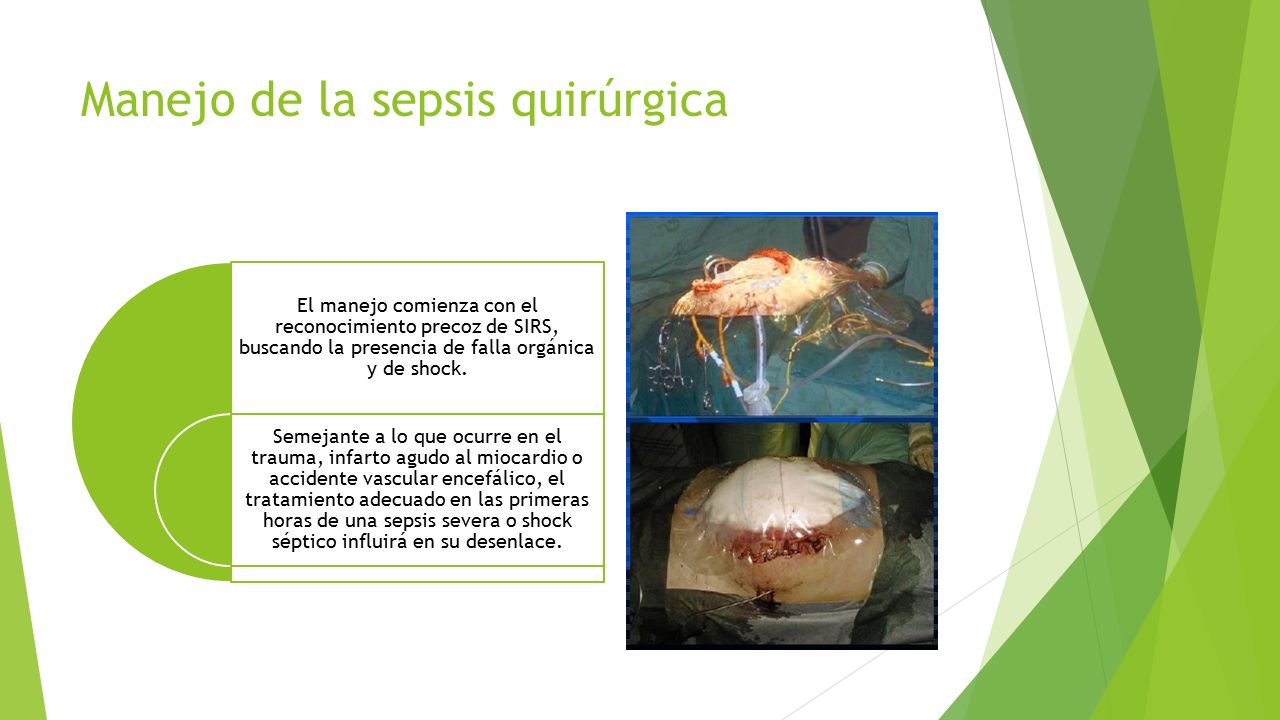 Manejo de la sepsis quirúrgica

El manejo comienza con el reconocimiento precoz de SIRS, buscando la presencia de falla orgánica y de shock.

Semejante a lo que ocurre en el trauma, infarto agudo al miocardio o accidente vascular encefálico, el tratamiento adecuado en las primeras horas de una sepsis severa o shock séptico influirá en su desenlace.